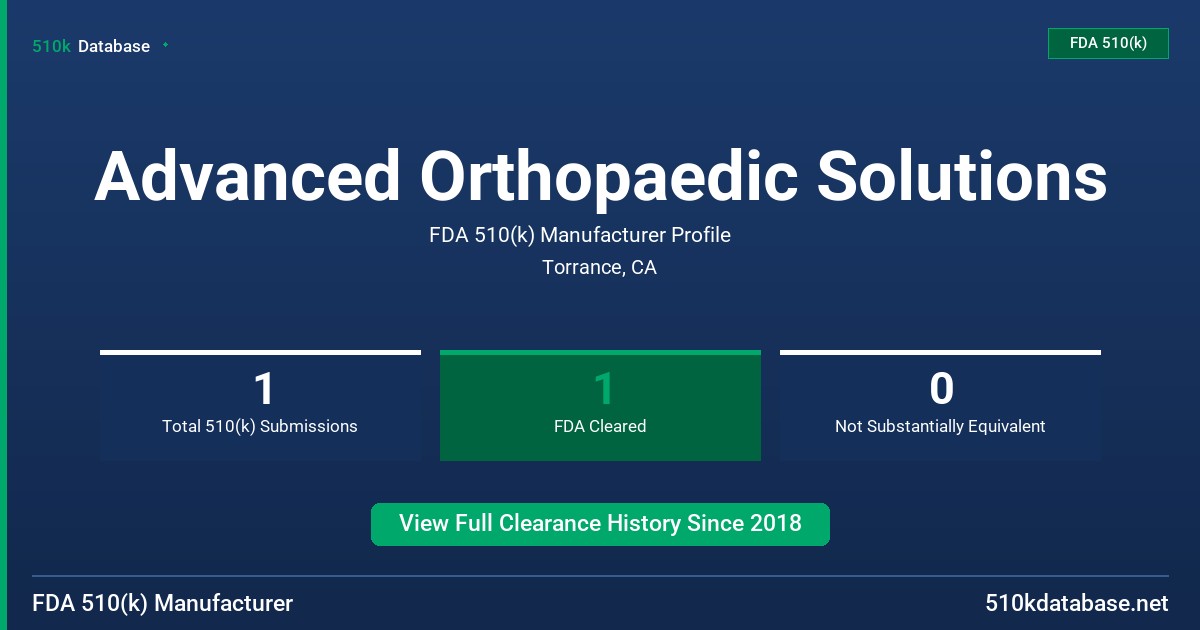 510k Database

FDA 510(k)

Advanced Orthopaedic Solutions

FDA 510(k) Manufacturer Profile

Torrance, CA

1
Total 510(k) Submissions

1
FDA Cleared

0
Not Substantially Equivalent

View Full Clearance History Since 2018

FDA 510(k) Manufacturer

510kdatabase.net